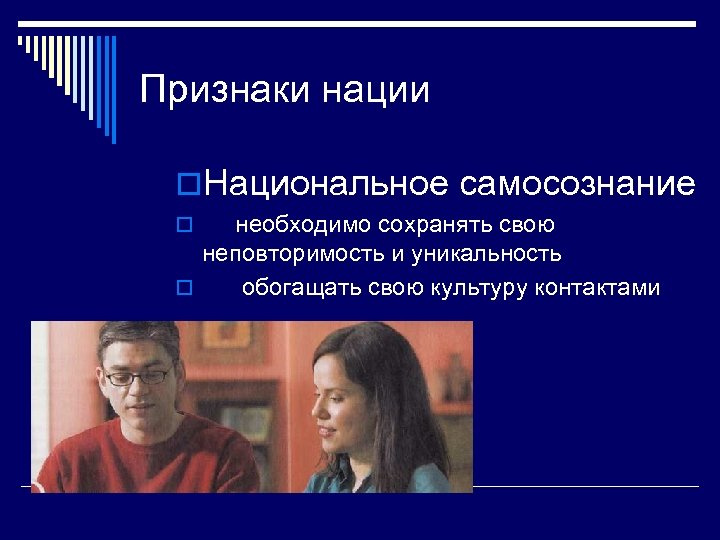 Признаки нации

Национальное самосознание

необходимо сохранять свою неповторимость и уникальность

обогащать свою культуру контактами